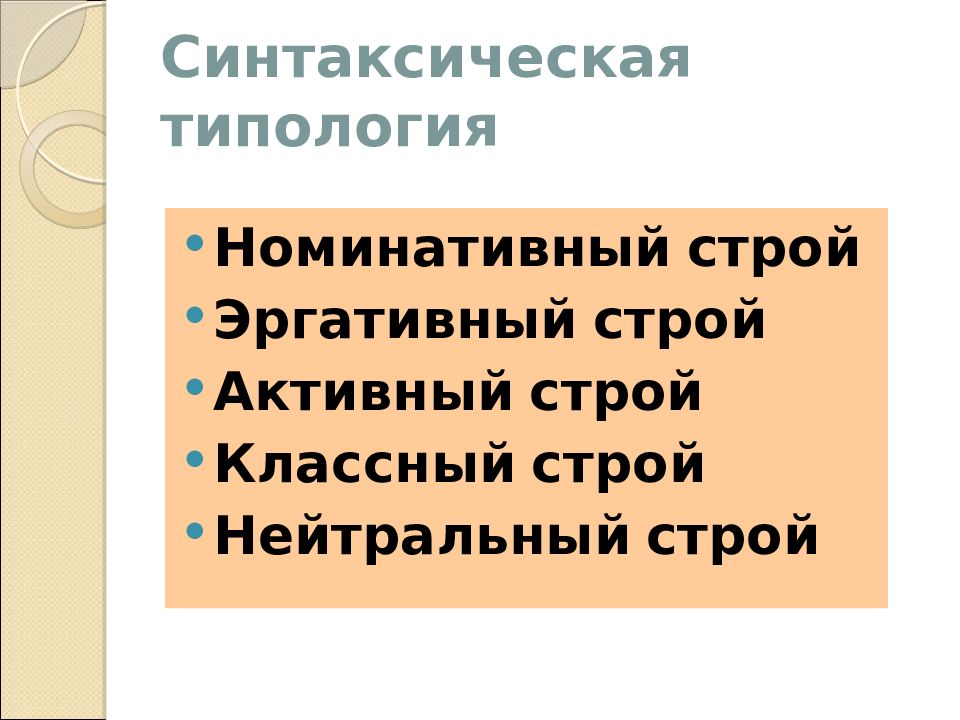 Синтаксическая типология

• Номинативный строй
• Эргативный строй
• Активный строй
• Классный строй
• Нейтральный строй